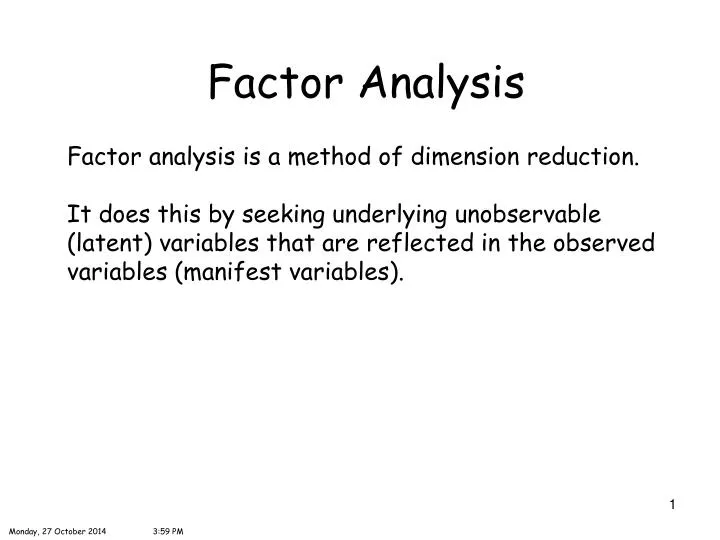 Factor Analysis

Factor analysis is a method of dimension reduction.

It does this by seeking underlying unobservable (latent) variables that are reflected in the observed variables (manifest variables).

1

Monday, 27 October 2014 3:59 PM